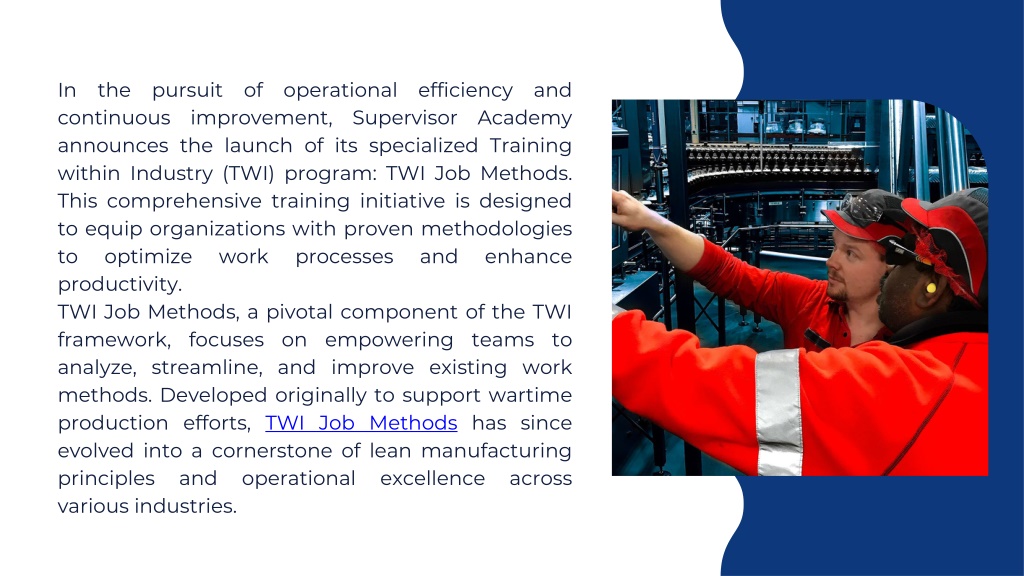 In the pursuit of operational efficiency and continuous improvement, Supervisor Academy announces the launch of its specialized Training within Industry (TWI) program: TWI Job Methods. This comprehensive training initiative is designed to equip organizations with proven methodologies to optimize work processes and enhance productivity.
TWI Job Methods, a pivotal component of the TWI framework, focuses on empowering teams to analyze, streamline, and improve existing work methods. Developed originally to support wartime production efforts, TWI Job Methods has since evolved into a cornerstone of lean manufacturing principles and operational excellence across various industries.